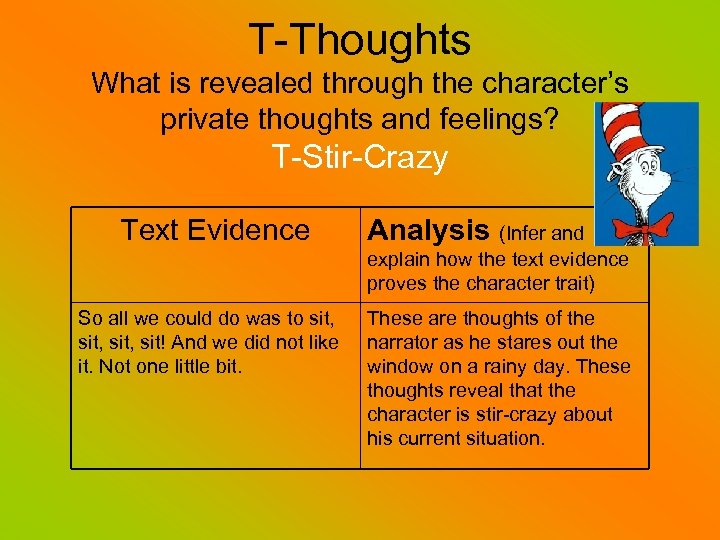 T-Thoughts
What is revealed through the character's private thoughts and feelings?
T-Stir-Crazy

| Text Evidence | Analysis (Infer and explain how the text evidence proves the character trait) |
|---|---|
| So all we could do was to sit, sit, sit, sit! And we did not like it. Not one little bit. | These are thoughts of the narrator as he stares out the window on a rainy day. These thoughts reveal that the character is stir-crazy about his current situation. |